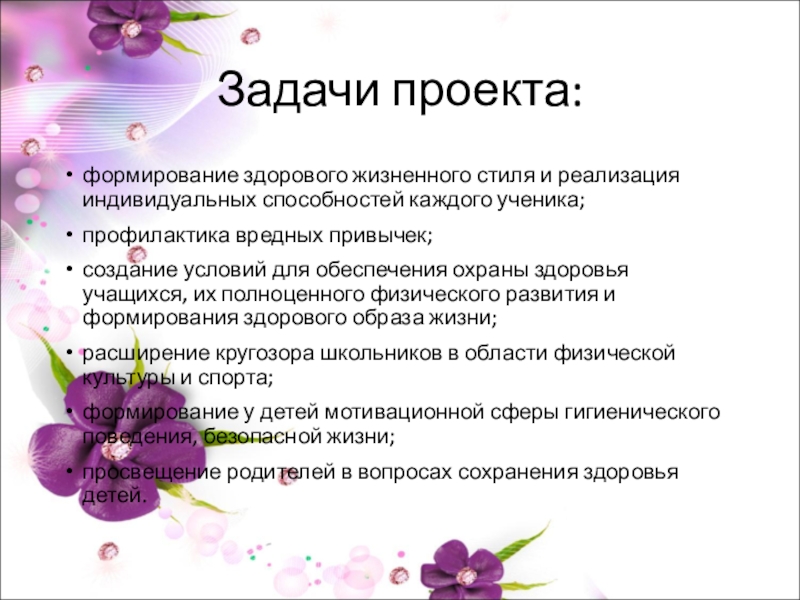 Задачи проекта:

• формирование здорового жизненного стиля и реализация индивидуальных способностей каждого ученика;

• профилактика вредных привычек;

• создание условий для обеспечения охраны здоровья учащихся, их полноценного физического развития и формирования здорового образа жизни;

• расширение кругозора школьников в области физической культуры и спорта;

• формирование у детей мотивационной сферы гигиенического поведения, безопасной жизни;

• просвещение родителей в вопросах сохранения здоровья детей.